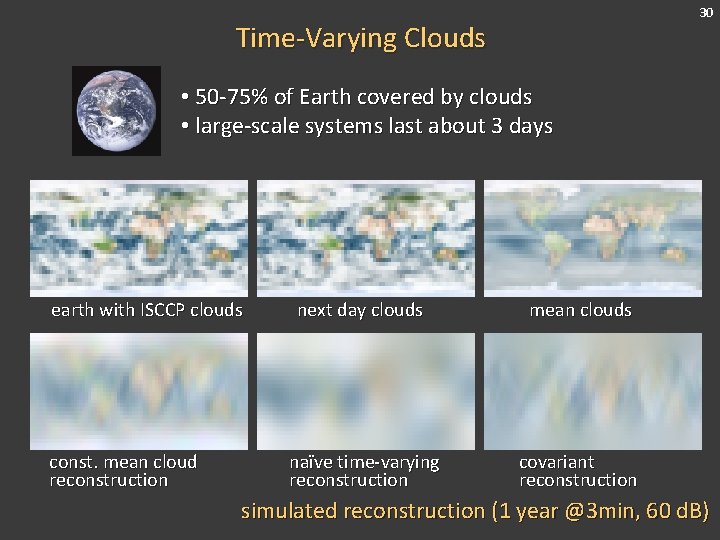 30

Time-Varying Clouds

• 50-75% of Earth covered by clouds
• large-scale systems last about 3 days

earth with ISCCP clouds

next day clouds

mean clouds

const. mean cloud reconstruction

naïve time-varying reconstruction

covariant reconstruction

simulated reconstruction (1 year @3min, 60 dB)